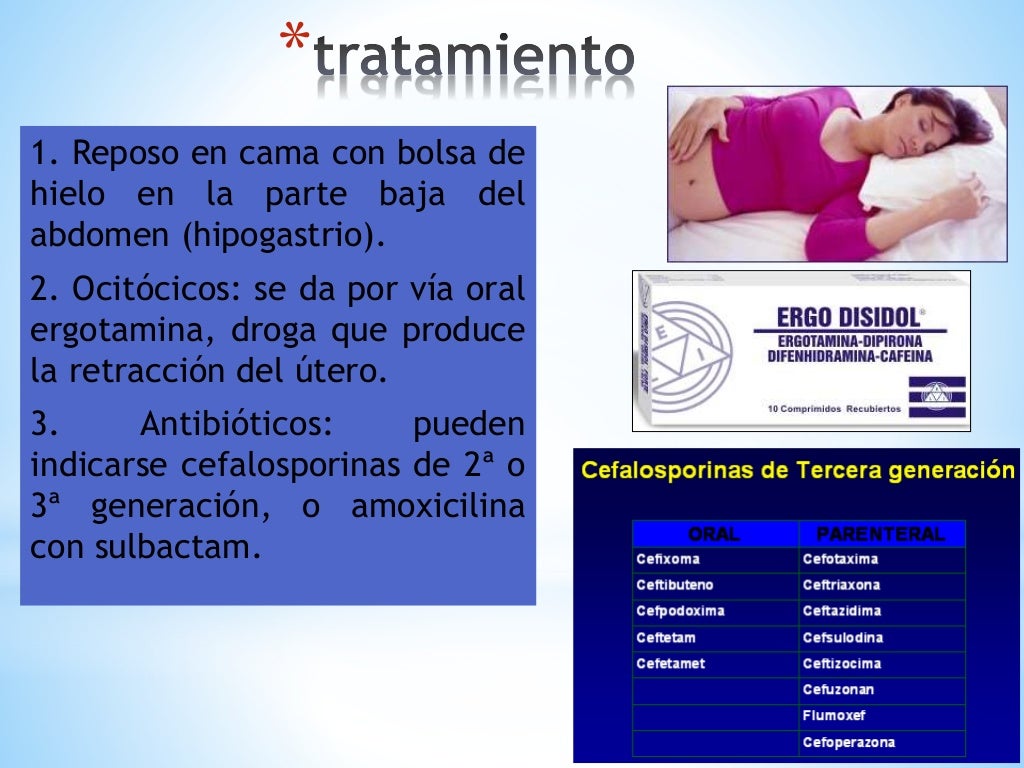 *tratamiento

1. Reposo en cama con bolsa de hielo en la parte baja del abdomen (hipogastrio).

2. Ocitócicos: se da por vía oral ergotamina, droga que produce la retracción del útero.

3. Antibióticos: pueden indicarse cefalosporinas de 2ª o 3ª generación, o amoxicilina con sulbactam.

ERGO DISIDOL®
ERGOTAMINA-DIPIRONA
DIFENHIDRAMINA-CAFEINA
10 Comprimidos Recubiertos

Cefalosporinas de Tercera generación

| ORAL | PARENTERAL |
|---|---|
| Cefixoma | Cefotaxima |
| Ceftibuteno | Ceftriaxona |
| Cefpodoxima | Ceftazidima |
| Ceftetam | Cefsulodina |
| Cefetamet | Ceftizocima |
| | Cefuzonan |
| | Flumoxef |
| | Cefoperazona |